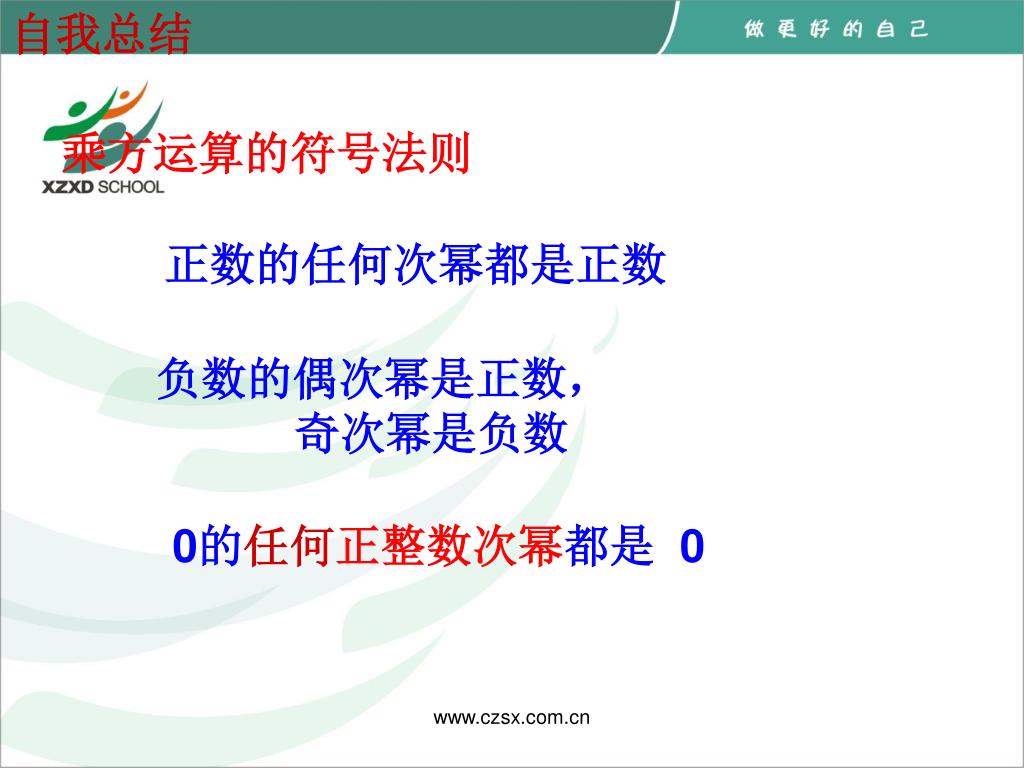 自我总结

做更好的自己

XZXD SCHOOL

乘方运算的符号法则

正数的任何次幂都是正数

负数的偶次幂是正数，
奇次幂是负数

0的任何正整数次幂都是 0

www.czsx.com.cn